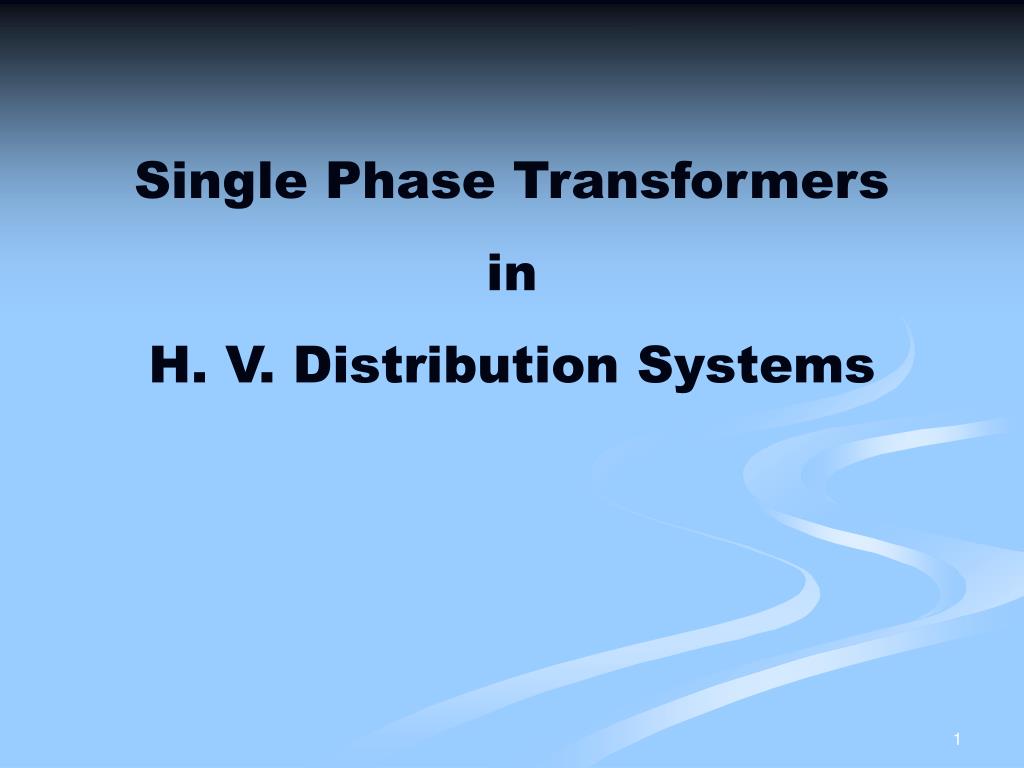 Single Phase Transformers

in

H. V. Distribution Systems

1